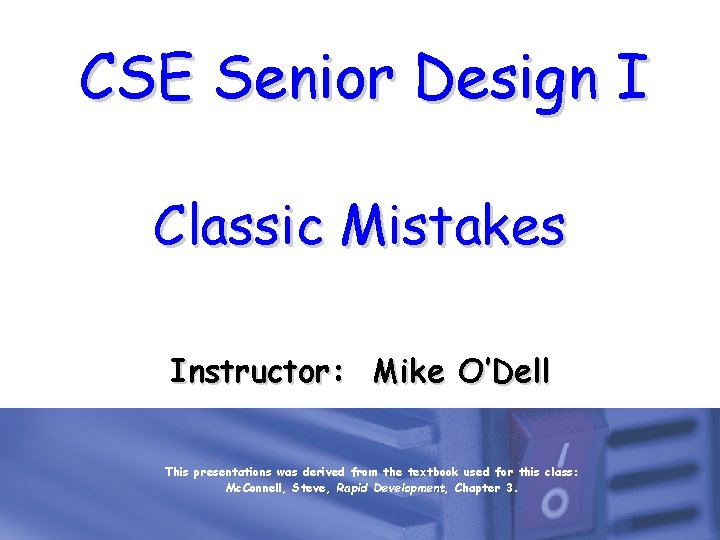 CSE Senior Design I

Classic Mistakes

Instructor: Mike O'Dell

This presentations was derived from the textbook used for this class: McConnell, Steve, Rapid Development, Chapter 3.